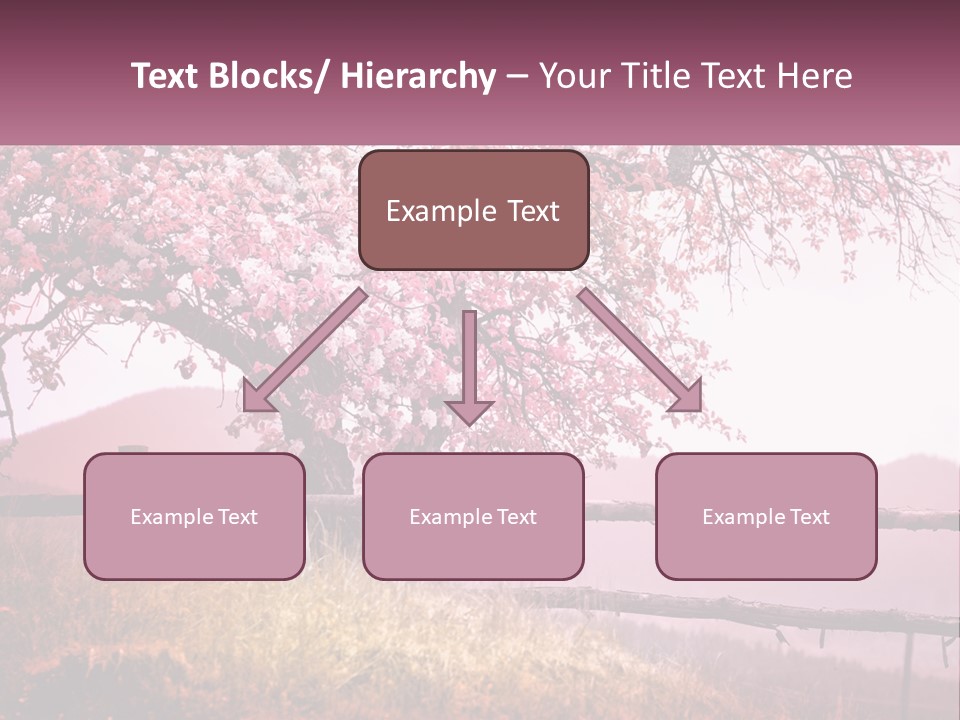 Text Blocks/ Hierarchy – Your Title Text Here

Example Text

Example Text

Example Text

Example Text